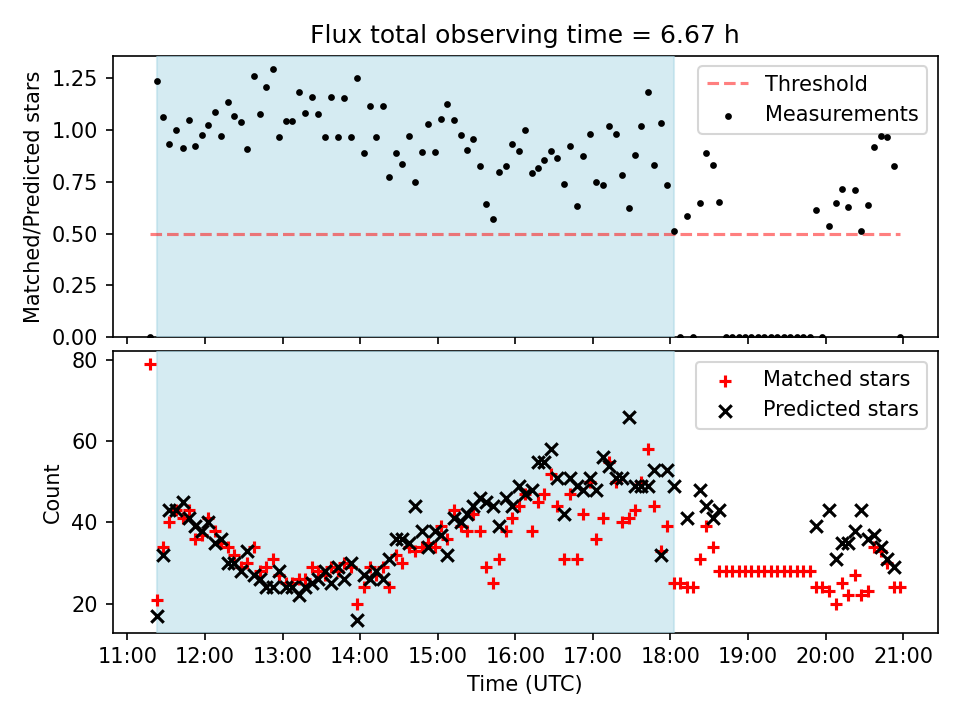 Flux total observing time = 6.67 h

Matched/Predicted stars

1.25
1.00
0.75
0.50
0.25
0.00

Threshold
Measurements

Count

80
60
40
20

Matched stars
Predicted stars

11:00 12:00 13:00 14:00 15:00 16:00 17:00 18:00 19:00 20:00 21:00

Time (UTC)